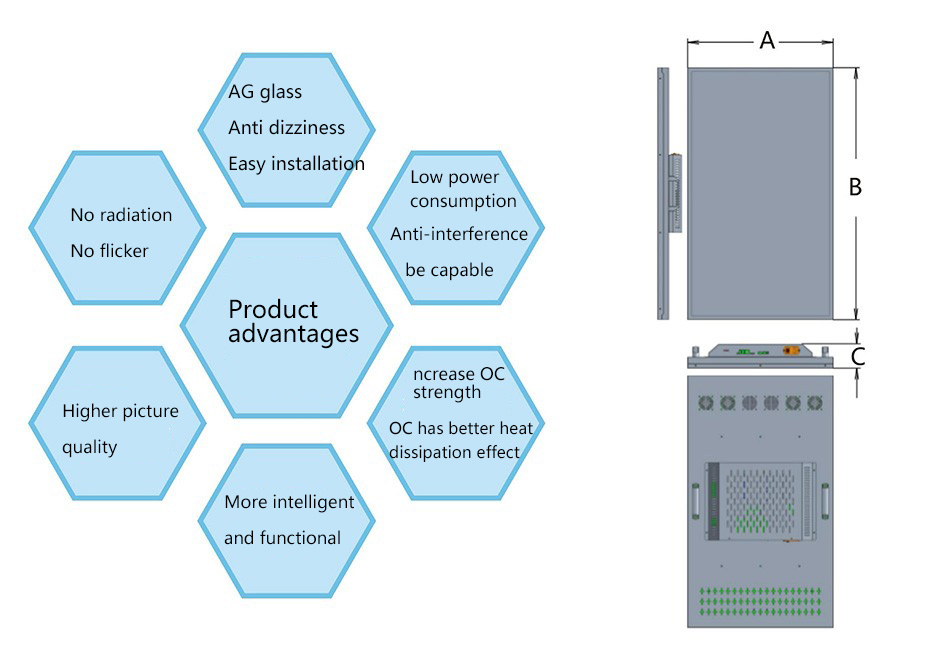 AG glass
Anti dizziness
Easy installation

No radiation
No flicker

Low power consumption
Anti-interference be capable

Product advantages

Higher picture quality

ncrease OC strength
OC has better heat dissipation effect

More intelligent and functional

A

B

C